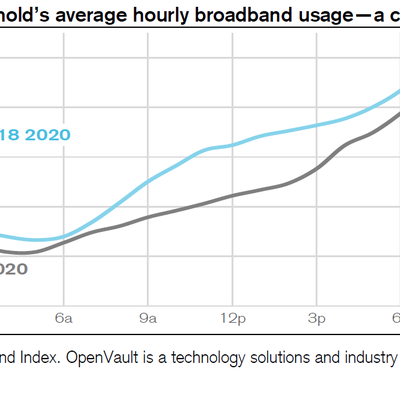 hold's average hourly broadband usage—a c

18 2020

020

6a

9a

12p

3p

6

nd Index. OpenVault is a technology solutions and industry